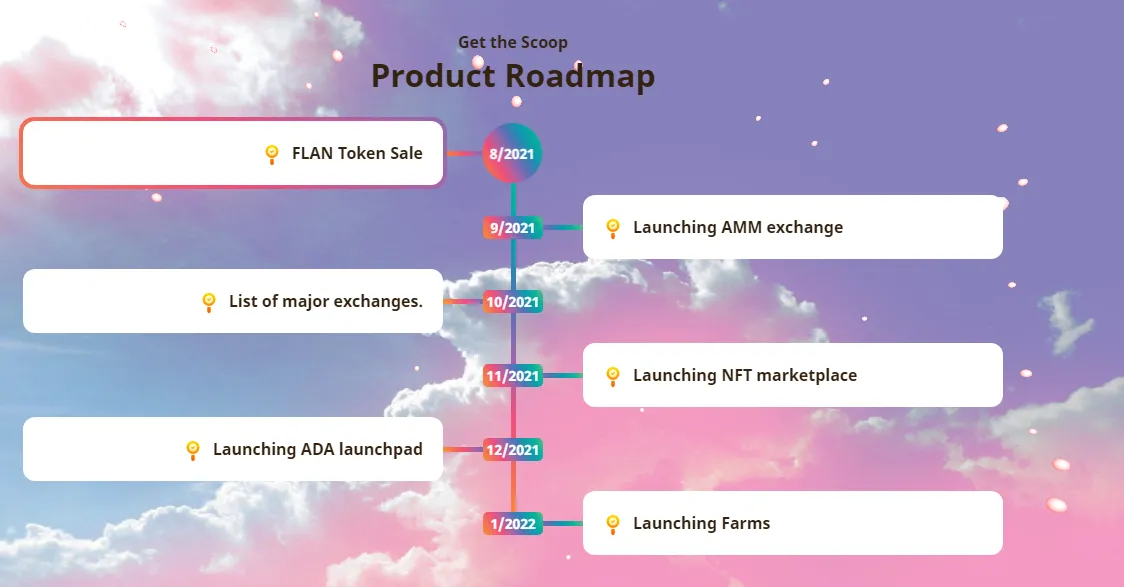 Get the Scoop

Product Roadmap

FLAN Token Sale

8/2021

9/2021

Launching AMM exchange

List of major exchanges.

10/2021

11/2021

Launching NFT marketplace

Launching ADA launchpad

12/2021

1/2022

Launching Farms